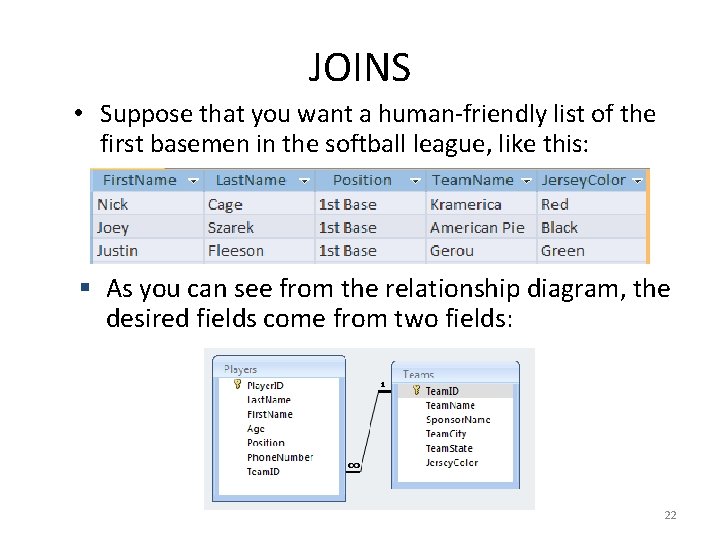 JOINS

• Suppose that you want a human-friendly list of the first basemen in the softball league, like this:

| FirstName | LastName | Position | TeamName | JerseyColor |
|---|---|---|---|---|
| Nick | Cage | 1st Base | Kramerica | Red |
| Joey | Szarek | 1st Base | American Pie | Black |
| Justin | Fleeson | 1st Base | Gerou | Green |

▪ As you can see from the relationship diagram, the desired fields come from two fields:

Players
PlayerID
LastName
FirstName
Age
Position
PhoneNumber
TeamID

1
∞

Teams
TeamID
TeamName
SponsorName
TeamCity
TeamState
JerseyColor

22